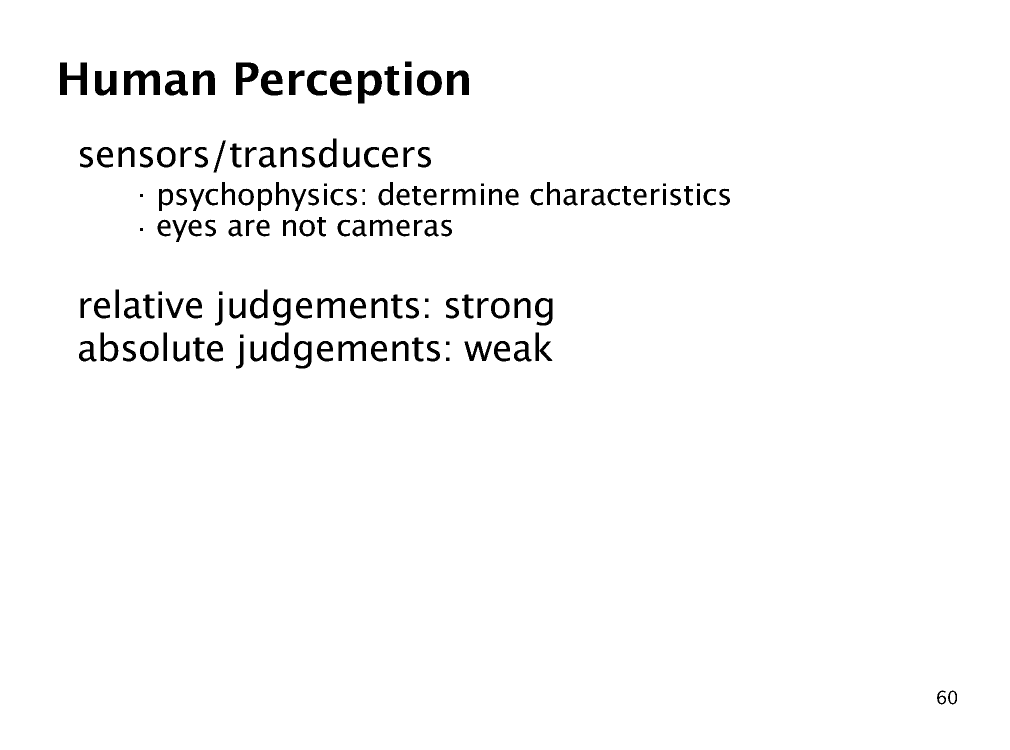 Human Perception

sensors/transducers

· psychophysics: determine characteristics
· eyes are not cameras

relative judgements: strong
absolute judgements: weak

60